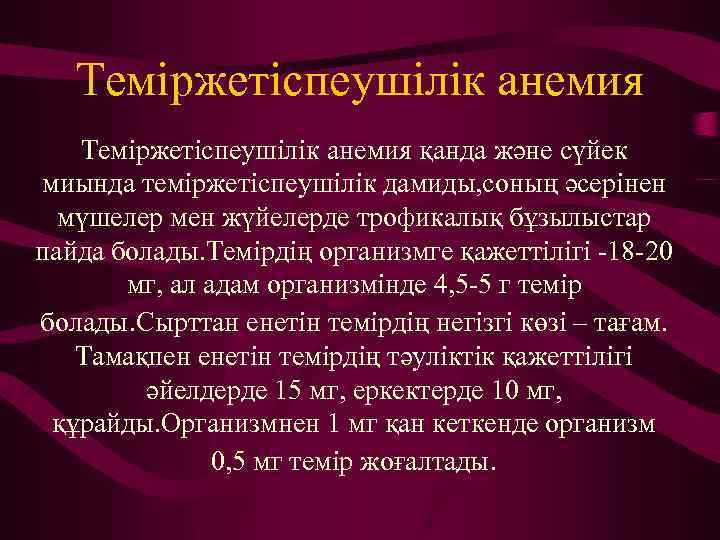 Теміржетіспеушілік анемия

Теміржетіспеушілік анемия қанда және сүйек миында теміржетіспеушілік дамиды,соның әсерінен мүшелер мен жүйелерде трофикалық бұзылыстар пайда болады.Темірдің организмге қажеттілігі -18-20 мг, ал адам организмінде 4,5-5 г темір болады.Сырттан енетін темірдің негізгі көзі – тағам. Тамақпен енетін темірдің тәуліктік қажеттілігі әйелдерде 15 мг, еркектерде 10 мг, құрайды.Организмнен 1 мг қан кеткенде организм 0,5 мг темір жоғалтады.